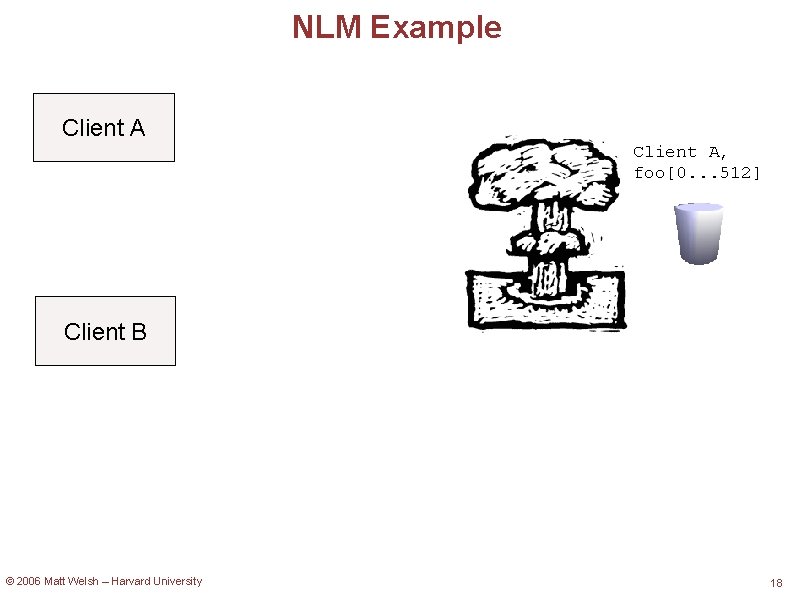 NLM Example

Client A

Client A,
foo[0...512]

Client B

© 2006 Matt Welsh – Harvard University

18